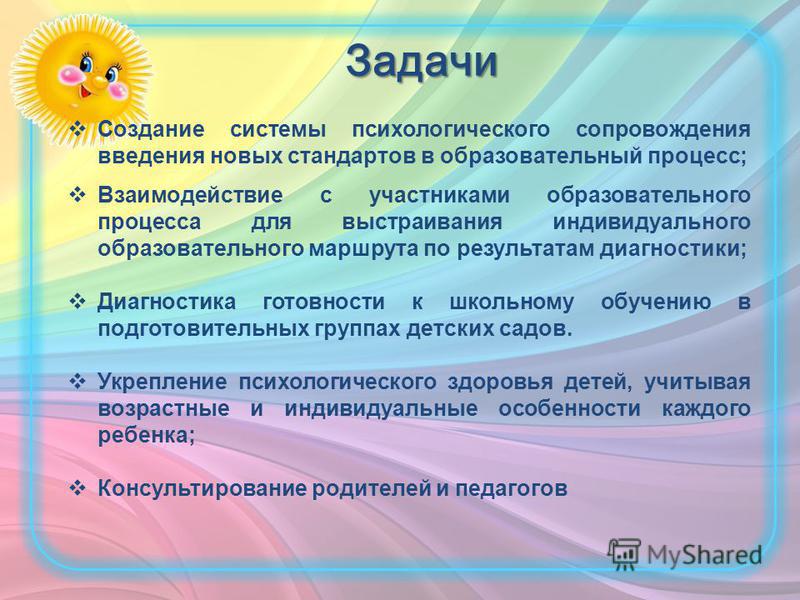 Задачи

❖ Создание системы психологического сопровождения введения новых стандартов в образовательный процесс;

❖ Взаимодействие с участниками образовательного процесса для выстраивания индивидуального образовательного маршрута по результатам диагностики;

❖ Диагностика готовности к школьному обучению в подготовительных группах детских садов.

❖ Укрепление психологического здоровья детей, учитывая возрастные и индивидуальные особенности каждого ребенка;

❖ Консультирование родителей и педагогов

MyShared